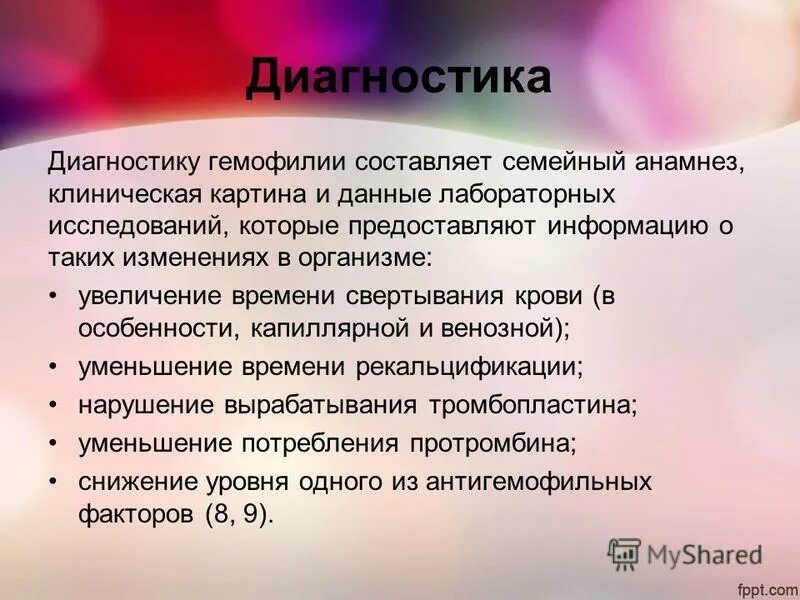 Диагностика

Диагностику гемофилии составляет семейный анамнез, клиническая картина и данные лабораторных исследований, которые предоставляют информацию о таких изменениях в организме:

• увеличение времени свертывания крови (в особенности, капиллярной и венозной);
• уменьшение времени рекальцификации;
• нарушение вырабатывания тромбопластина;
• уменьшение потребления протромбина;
• снижение уровня одного из антигемофильных факторов (8, 9).

MyShared

fppt.com